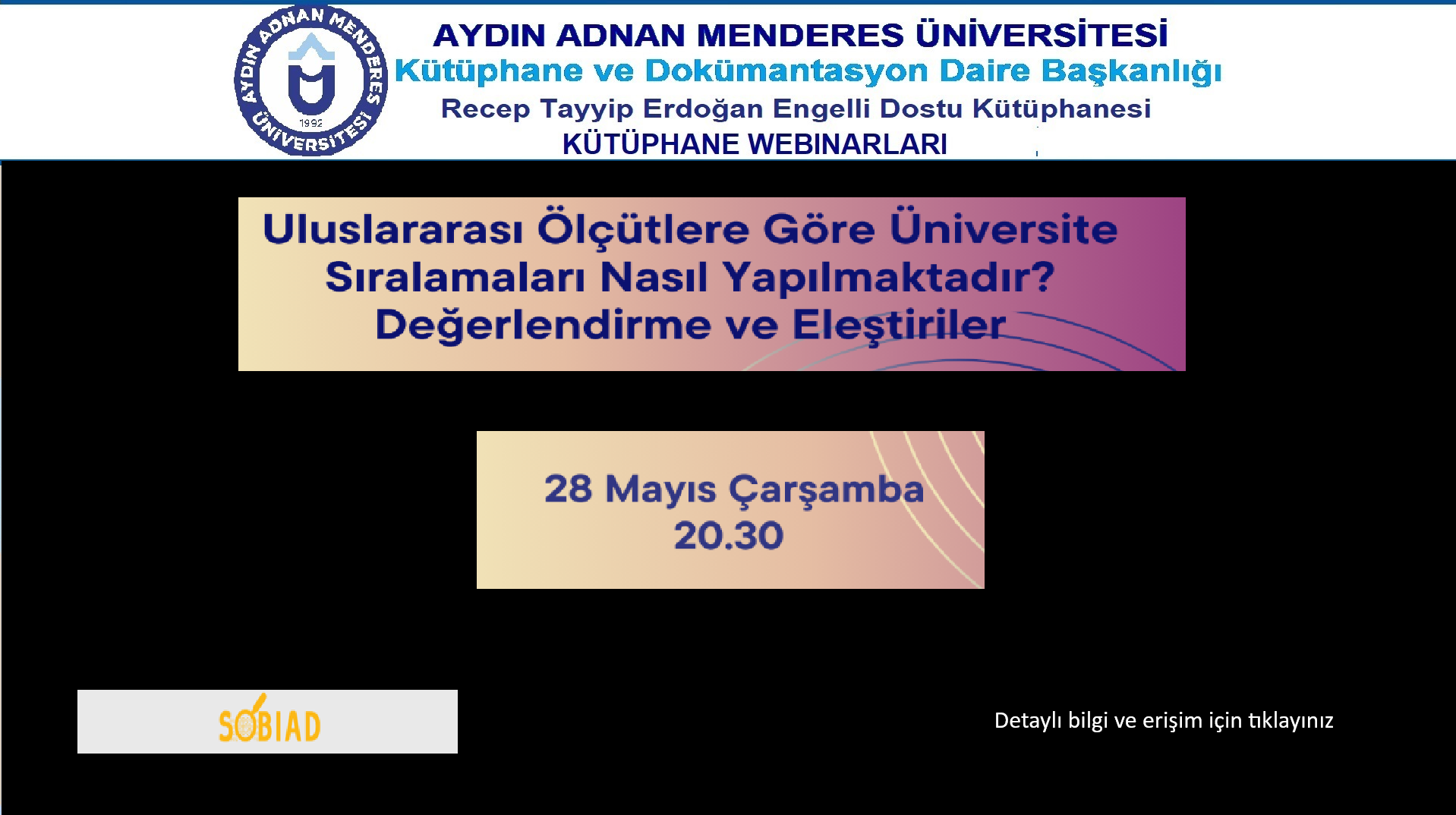 AYDIN ADNAN MENDERES ÜNİVERSİTESİ
1992

AYDIN ADNAN MENDERES ÜNİVERSİTESİ
Kütüphane ve Dokümantasyon Daire Başkanlığı
Recep Tayyip Erdoğan Engelli Dostu Kütüphanesi
KÜTÜPHANE WEBINARLARI

Uluslararası Ölçütlere Göre Üniversite Sıralamaları Nasıl Yapılmaktadır? Değerlendirme ve Eleştiriler

28 Mayıs Çarşamba
20.30

SOBIAD

Detaylı bilgi ve erişim için tıklayınız